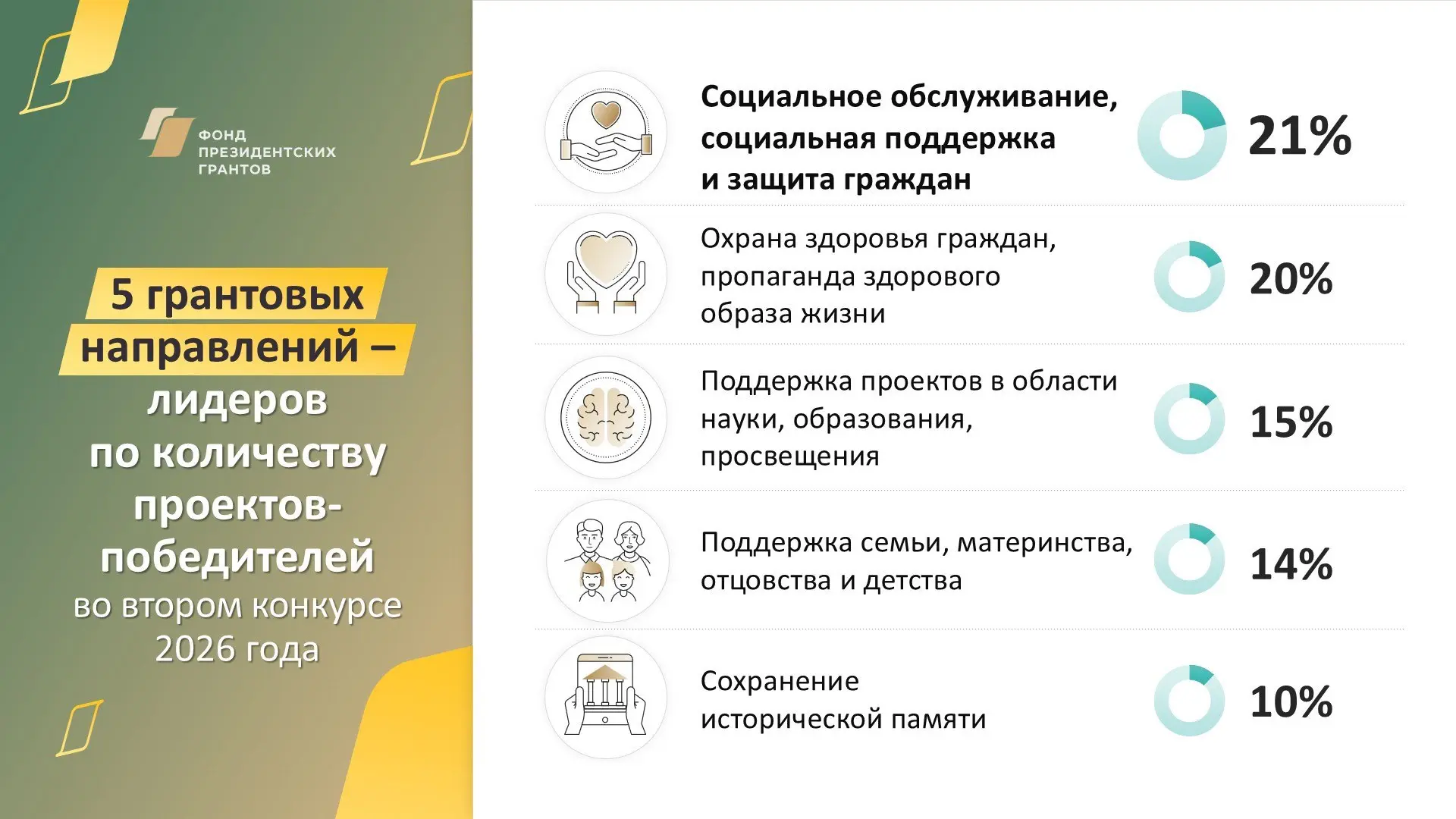 ФОНД ПРЕЗИДЕНТСКИХ ГРАНТОВ

5 грантовых направлений – лидеров по количеству проектов-победителей во втором конкурсе 2026 года

Социальное обслуживание, социальная поддержка и защита граждан 21%

Охрана здоровья граждан, пропаганда здорового образа жизни 20%

Поддержка проектов в области науки, образования, просвещения 15%

Поддержка семьи, материнства, отцовства и детства 14%

Сохранение исторической памяти 10%